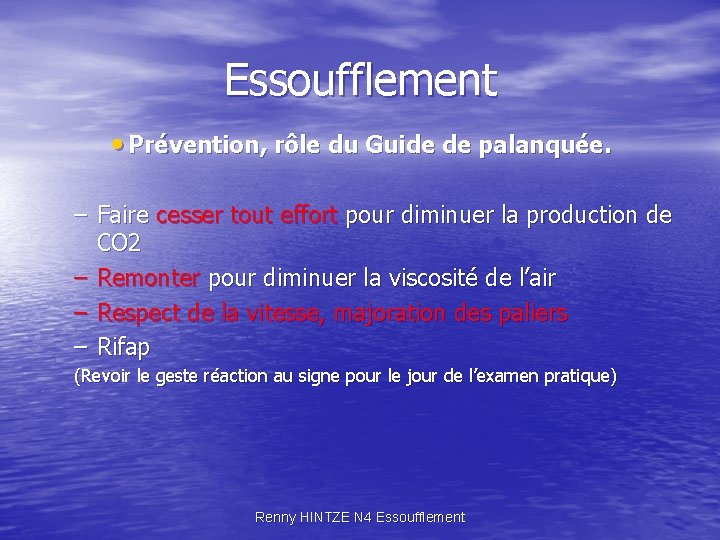 Essoufflement

• Prévention, rôle du Guide de palanquée.

– Faire cesser tout effort pour diminuer la production de CO2
– Remonter pour diminuer la viscosité de l'air
– Respect de la vitesse, majoration des paliers
– Rifap
(Revoir le geste réaction au signe pour le jour de l'examen pratique)

Renny HINTZE N4 Essoufflement